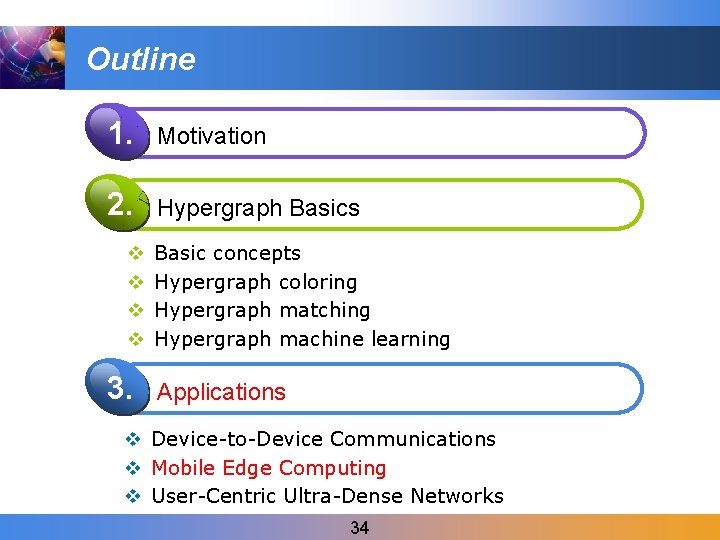 Outline

1. Motivation

2. Hypergraph Basics

❖ Basic concepts
❖ Hypergraph coloring
❖ Hypergraph matching
❖ Hypergraph machine learning

3. Applications

❖ Device-to-Device Communications
❖ Mobile Edge Computing
❖ User-Centric Ultra-Dense Networks

34